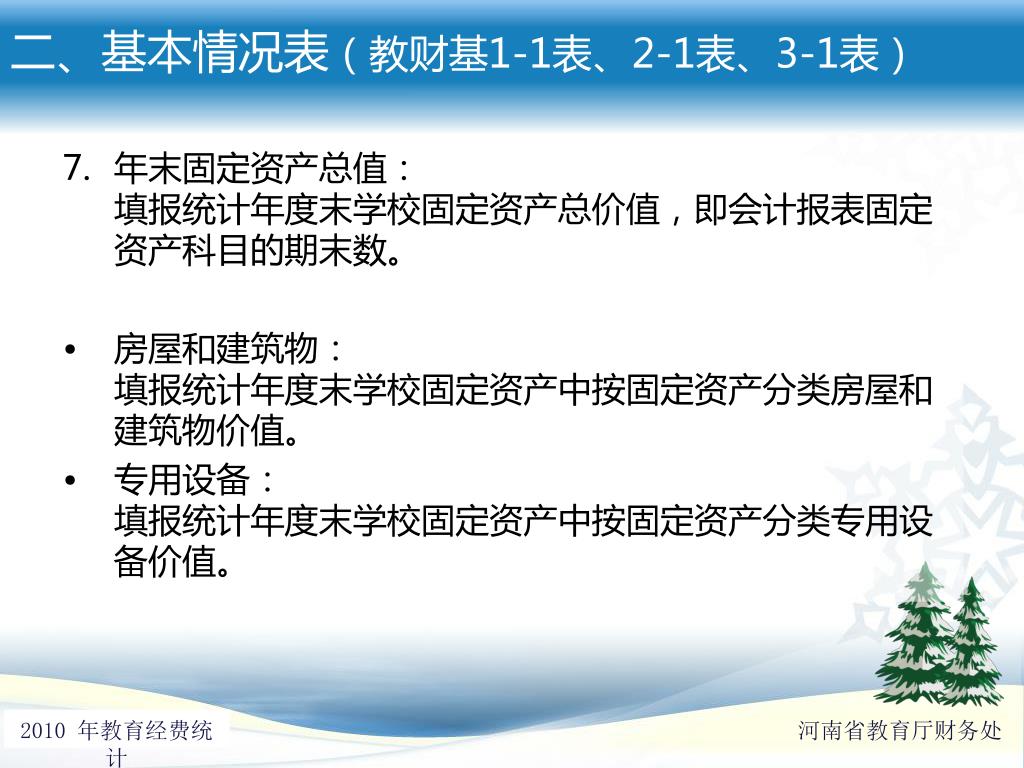 二、基本情况表（教财基1-1表、2-1表、3-1表）

7. 年末固定资产总值：
填报统计年度末学校固定资产总价值，即会计报表固定资产科目的期末数。

• 房屋和建筑物：
填报统计年度末学校固定资产中按固定资产分类房屋和建筑物价值。

• 专用设备：
填报统计年度末学校固定资产中按固定资产分类专用设备价值。

2010 年教育经费统计

河南省教育厅财务处